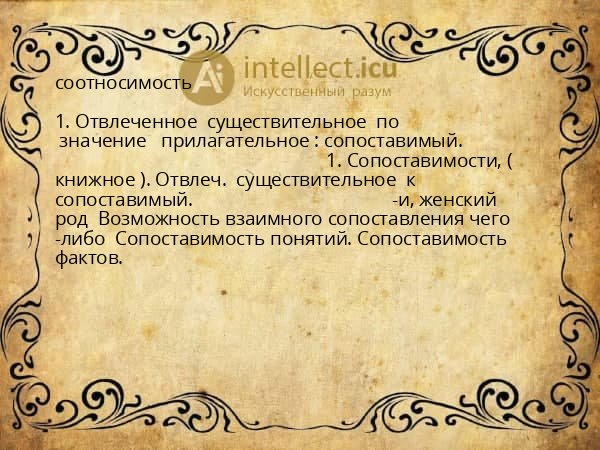 Ai intellect.icu
Искусственный разум

соотносимость

1. Отвлеченное существительное по значение прилагательное : сопоставимый. 1. Сопоставимости, ( книжное ). Отвлеч. существительное к сопоставимый. -и, женский род Возможность взаимного сопоставления чего -либо Сопоставимость понятий. Сопоставимость фактов.